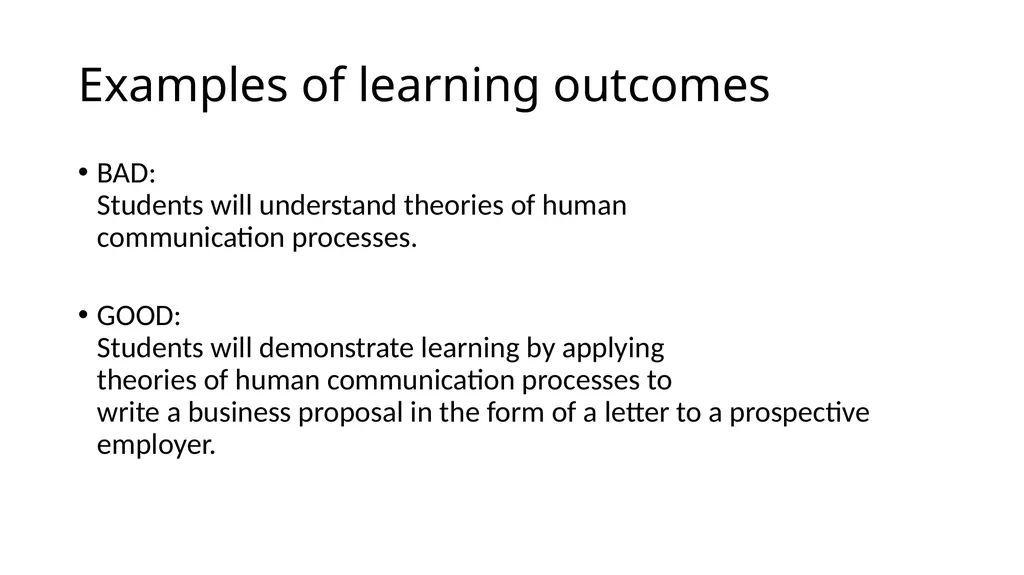 Examples of learning outcomes

• BAD:
Students will understand theories of human communication processes.

• GOOD:
Students will demonstrate learning by applying theories of human communication processes to write a business proposal in the form of a letter to a prospective employer.